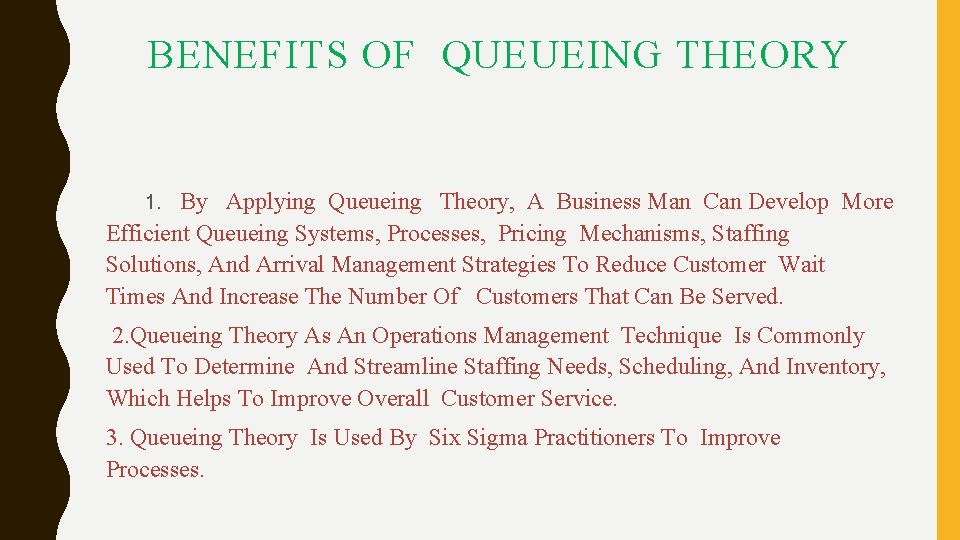 BENEFITS OF QUEUEING THEORY

1. By Applying Queueing Theory, A Business Man Can Develop More Efficient Queueing Systems, Processes, Pricing Mechanisms, Staffing Solutions, And Arrival Management Strategies To Reduce Customer Wait Times And Increase The Number Of Customers That Can Be Served.

2.Queueing Theory As An Operations Management Technique Is Commonly Used To Determine And Streamline Staffing Needs, Scheduling, And Inventory, Which Helps To Improve Overall Customer Service.

3. Queueing Theory Is Used By Six Sigma Practitioners To Improve Processes.